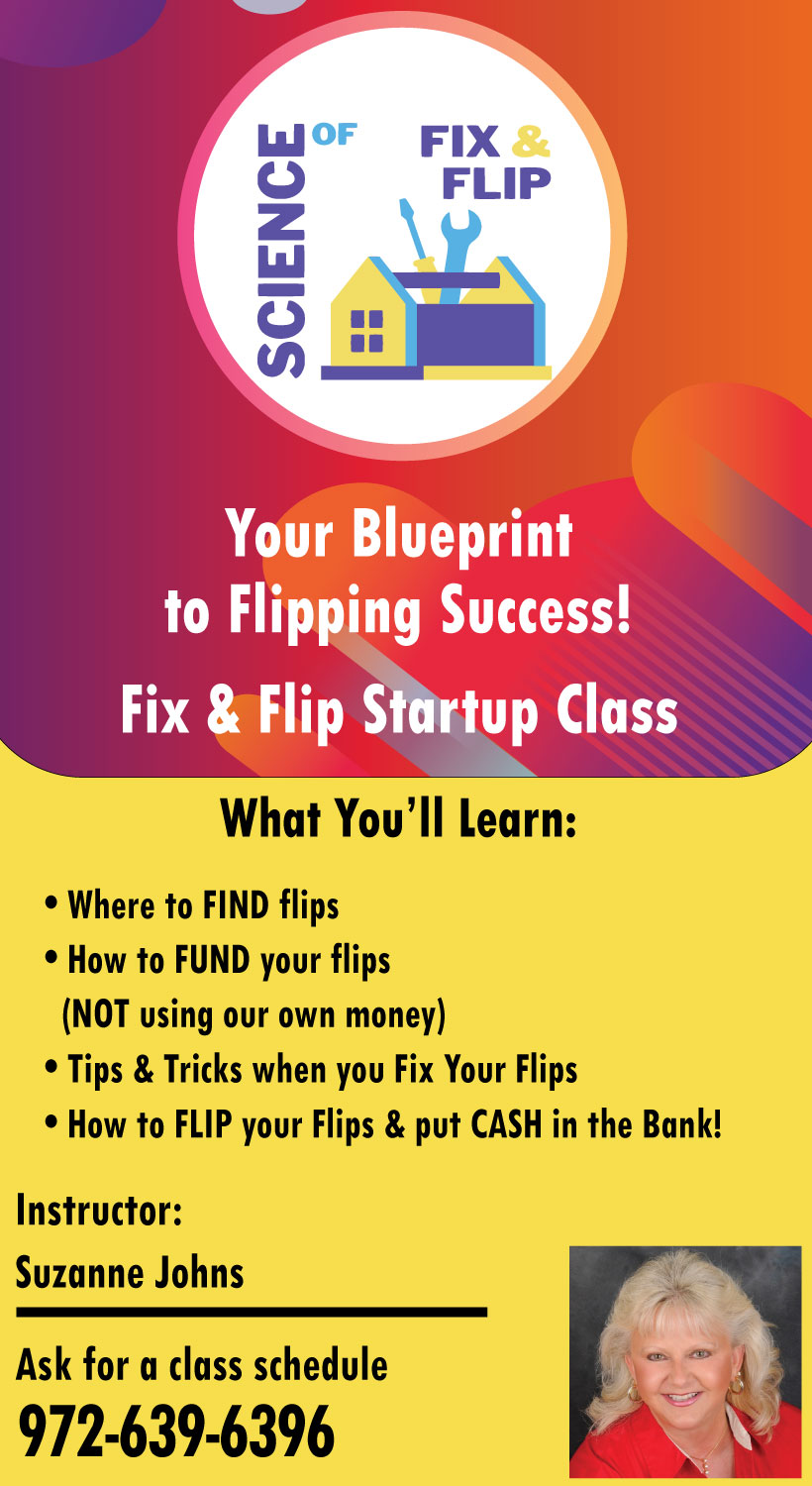 SCIENCE OF FIX & FLIP

Your Blueprint to Flipping Success!

Fix & Flip Startup Class

What You'll Learn:

• Where to FIND flips
• How to FUND your flips (NOT using our own money)
• Tips & Tricks when you Fix Your Flips
• How to FLIP your Flips & put CASH in the Bank!

Instructor:
Suzanne Johns

Ask for a class schedule
972-639-6396